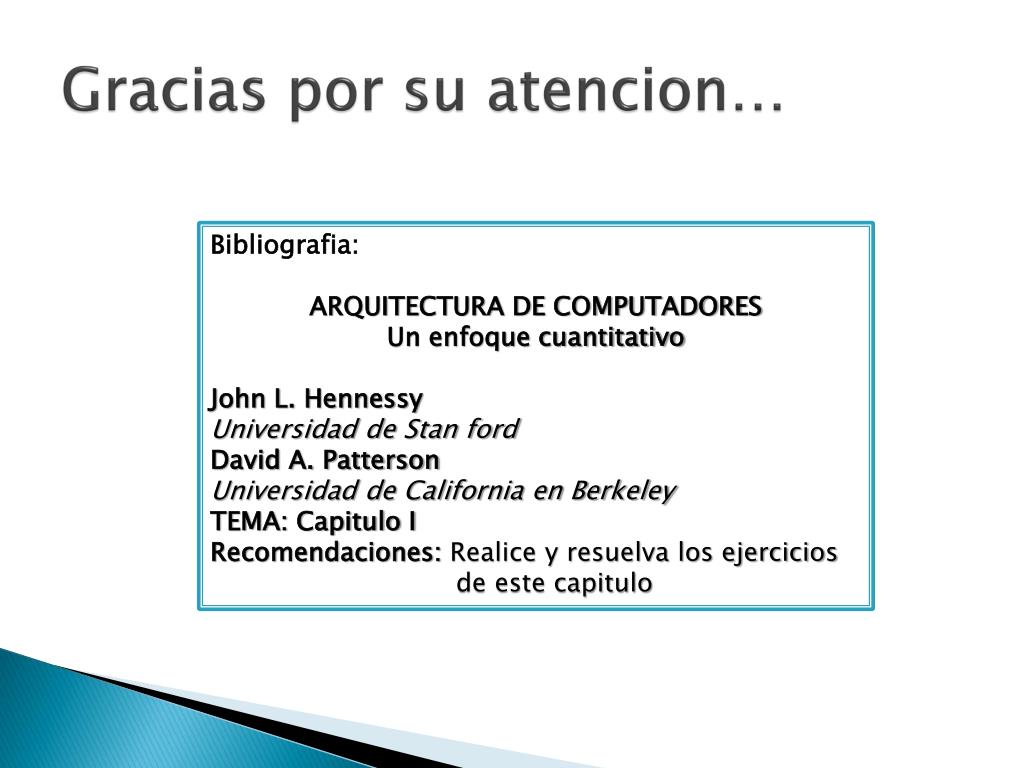 Gracias por su atencion…

Bibliografia:

ARQUITECTURA DE COMPUTADORES
Un enfoque cuantitativo

John L. Hennessy
Universidad de Stan ford
David A. Patterson
Universidad de California en Berkeley
TEMA: Capitulo I
Recomendaciones: Realice y resuelva los ejercicios de este capitulo